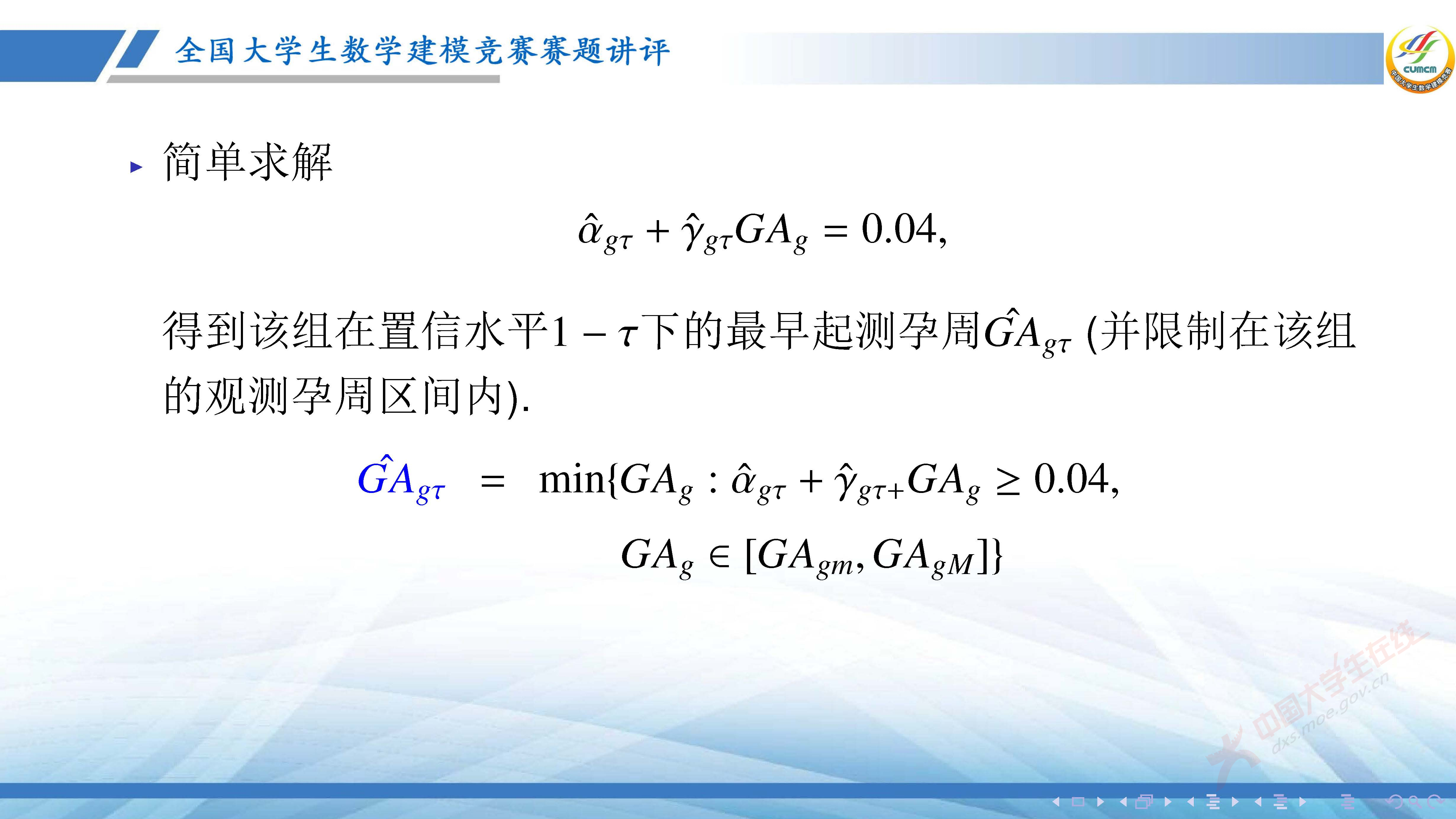 全国大学生数学建模竞赛赛题讲评

CUMCM 中国大学生数学建模竞赛

▸ 简单求解

$\hat{\alpha}_{g\tau} + \hat{\gamma}_{g\tau} GA_g = 0.04,$

得到该组在置信水平$1-\tau$下的最早起测孕周$\hat{GA}_{g\tau}$ (并限制在该组的观测孕周区间内).

$\hat{GA}_{g\tau} = \min\{GA_g : \hat{\alpha}_{g\tau} + \hat{\gamma}_{g\tau+} GA_g \geq 0.04,$

$GA_g \in [GA_{gm}, GA_{gM}]\}$

中国大学生在线 dxs.moe.gov.cn